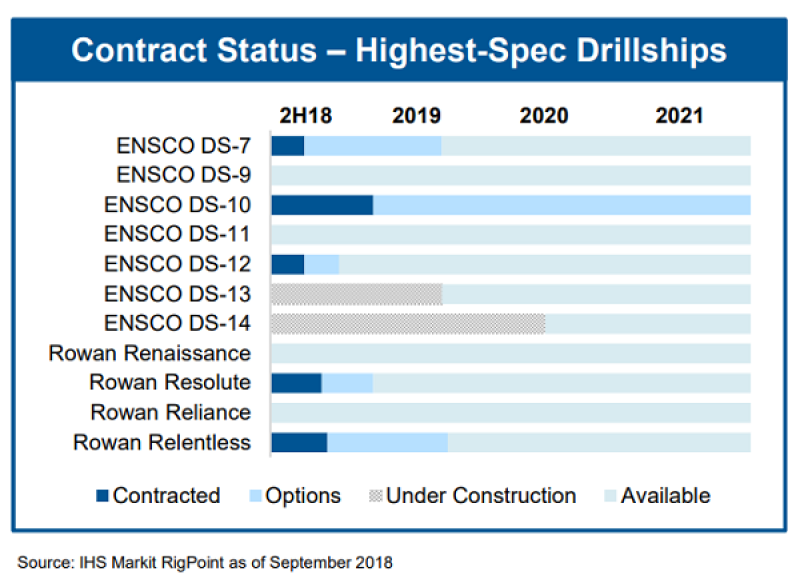 Contract Status – Highest-Spec Drillships

2H18
2019
2020
2021

ENSCO DS-7
ENSCO DS-9
ENSCO DS-10
ENSCO DS-11
ENSCO DS-12
ENSCO DS-13
ENSCO DS-14
Rowan Renaissance
Rowan Resolute
Rowan Reliance
Rowan Relentless

Contracted
Options
Under Construction
Available

Source: IHS Markit RigPoint as of September 2018